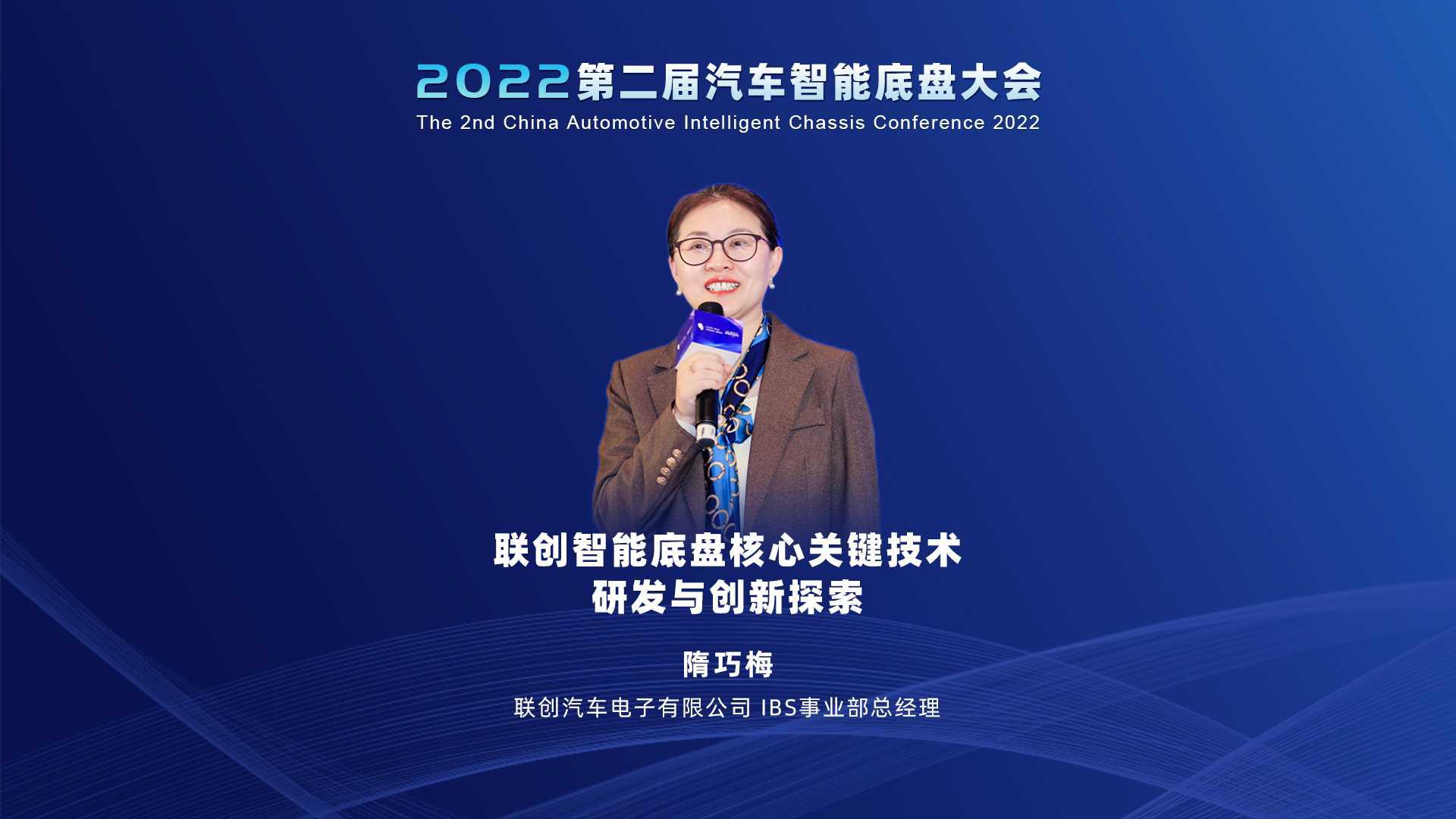 2022第二届汽车智能底盘大会
The 2nd China Automotive Intelligent Chassis Conference 2022

联创智能底盘核心关键技术
研发与创新探索

隋巧梅

联创汽车电子有限公司 IBS事业部总经理